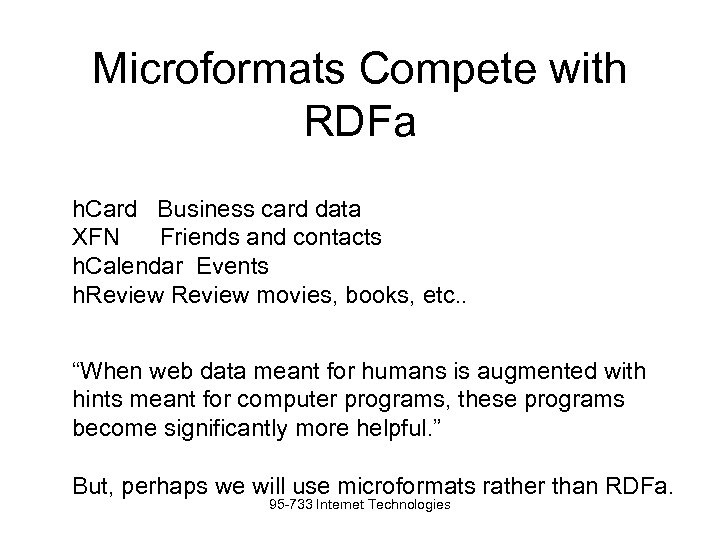 Microformats Compete with RDFa

hCard Business card data
XFN Friends and contacts
hCalendar Events
hReview Review movies, books, etc..

“When web data meant for humans is augmented with hints meant for computer programs, these programs become significantly more helpful.”

But, perhaps we will use microformats rather than RDFa.

95-733 Internet Technologies